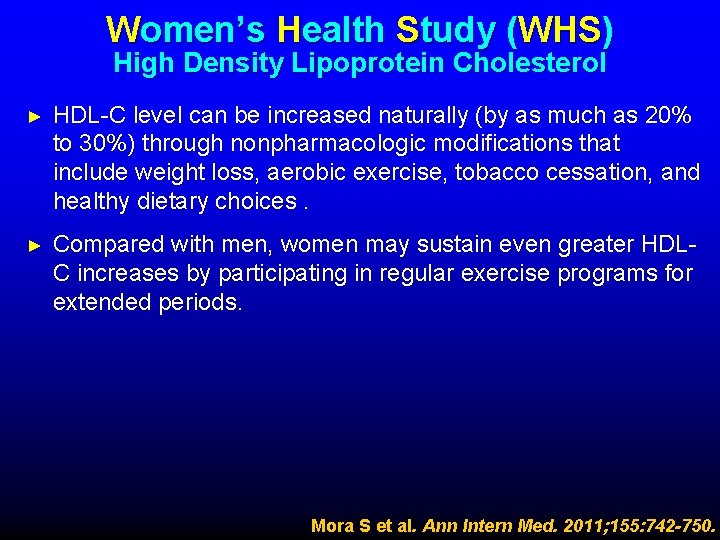 Women's Health Study (WHS)
High Density Lipoprotein Cholesterol

► HDL-C level can be increased naturally (by as much as 20% to 30%) through nonpharmacologic modifications that include weight loss, aerobic exercise, tobacco cessation, and healthy dietary choices .

► Compared with men, women may sustain even greater HDL-C increases by participating in regular exercise programs for extended periods.

Mora S et al. Ann Intern Med. 2011;155:742-750.